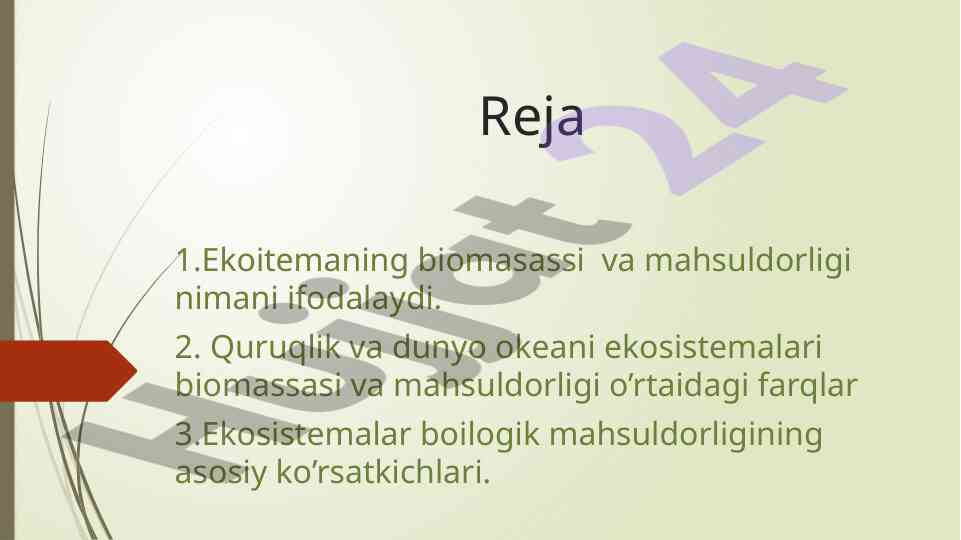 Reja

1.Ekoitemaning biomasassi va mahsuldorligi nimani ifodalaydi.

2. Quruqlik va dunyo okeani ekosistemalari biomassasi va mahsuldorligi o’rtaidagi farqlar

3.Ekosistemalar boilogik mahsuldorligining asosiy ko’rsatkichlari.

Hujjat 24